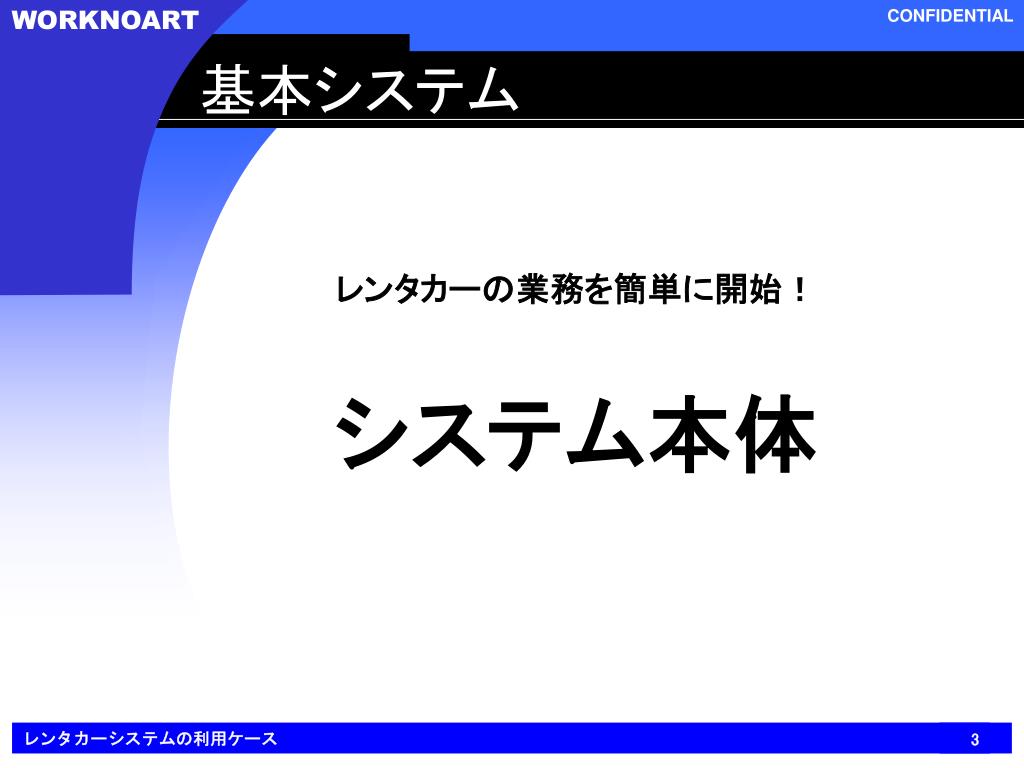 WORKNOART

CONFIDENTIAL

基本システム

レンタカーの業務を簡単に開始！

システム本体

レンタカーシステムの利用ケース

3